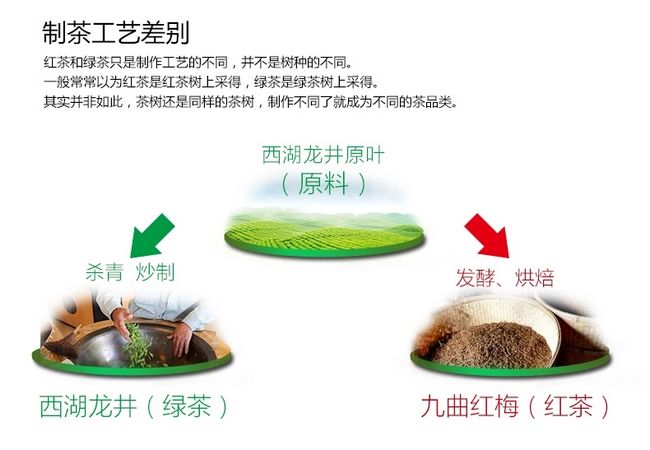 制茶工艺差别

红茶和绿茶只是制作工艺的不同，并不是树种的不同。
一般常常以为红茶是红茶树上采得，绿茶是绿茶树上采得。
其实并非如此，茶树还是同样的茶树，制作不同了就成为不同的茶品类。

西湖龙井原叶
（原料）

杀青 炒制

发酵、烘焙

西湖龙井（绿茶）

九曲红梅（红茶）